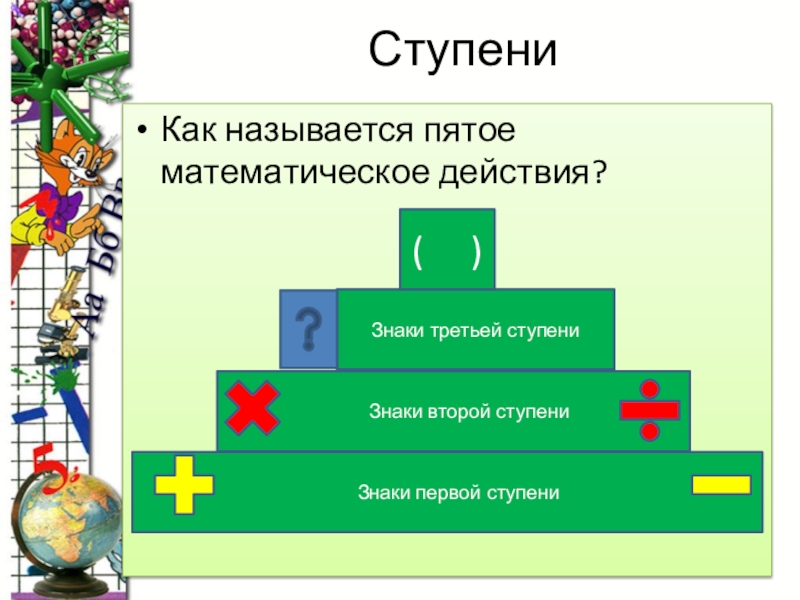 Ступени

• Как называется пятое математическое действия?

( )

?

Знаки третьей ступени

Знаки второй ступени

Знаки первой ступени

Аа Бб Вв

5